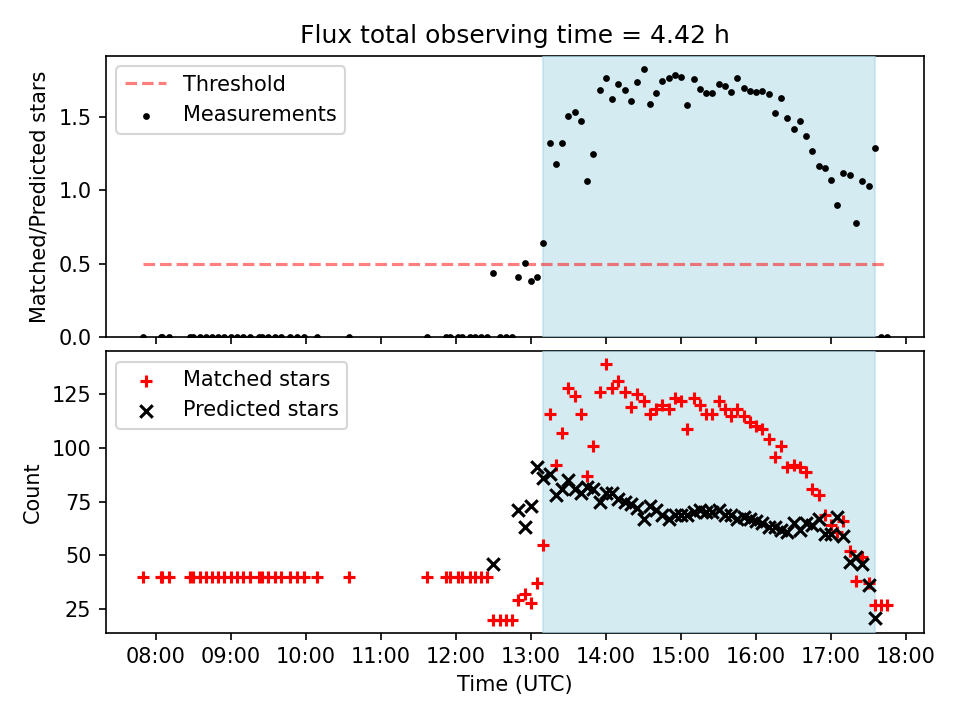 Flux total observing time = 4.42 h

Threshold
Measurements

Matched/Predicted stars

1.5
1.0
0.5
0.0

Matched stars
Predicted stars

Count

125
100
75
50
25

08:00 09:00 10:00 11:00 12:00 13:00 14:00 15:00 16:00 17:00 18:00

Time (UTC)